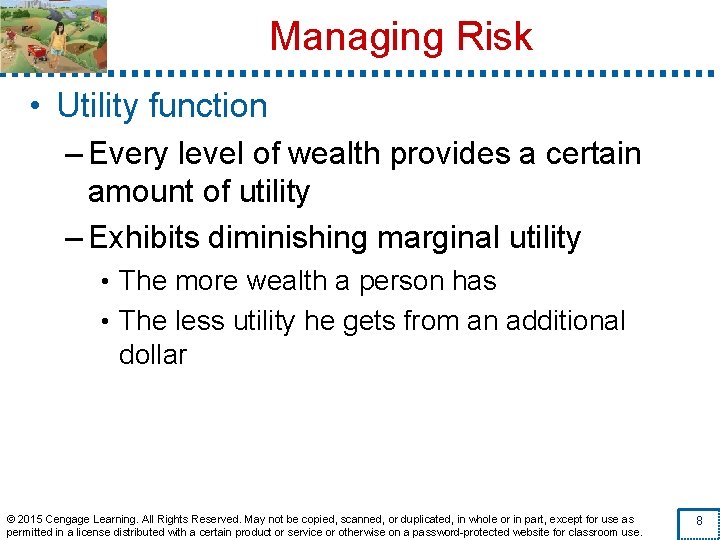 Managing Risk

• Utility function

– Every level of wealth provides a certain amount of utility

– Exhibits diminishing marginal utility

• The more wealth a person has

• The less utility he gets from an additional dollar

© 2015 Cengage Learning. All Rights Reserved. May not be copied, scanned, or duplicated, in whole or in part, except for use as permitted in a license distributed with a certain product or service or otherwise on a password-protected website for classroom use.

8